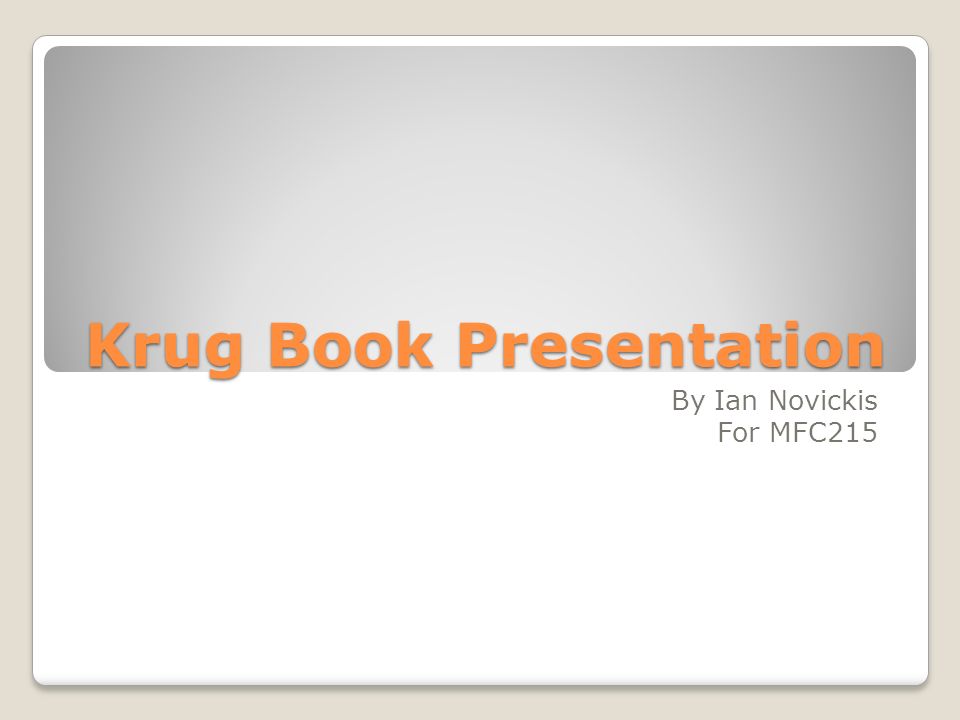 Krug Book Presentation

By Ian Novickis
For MFC215